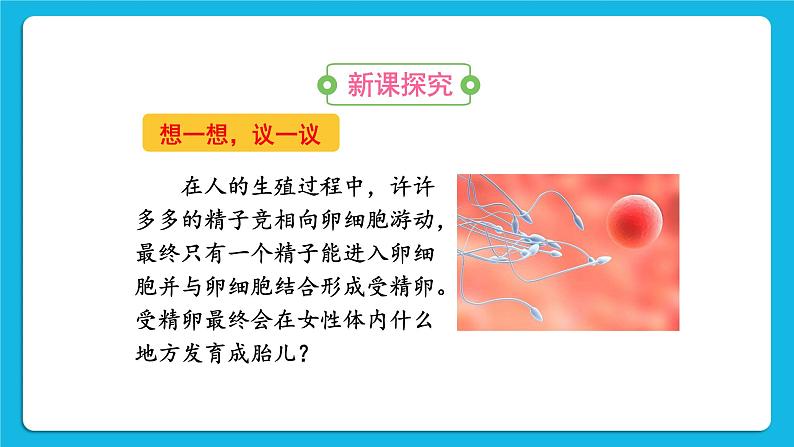 新课探究

想一想，议一议

在人的生殖过程中，许许多多的精子竞相向卵细胞游动，最终只有一个精子能进入卵细胞并与卵细胞结合形成受精卵。受精卵最终会在女性体内什么地方发育成胎儿？